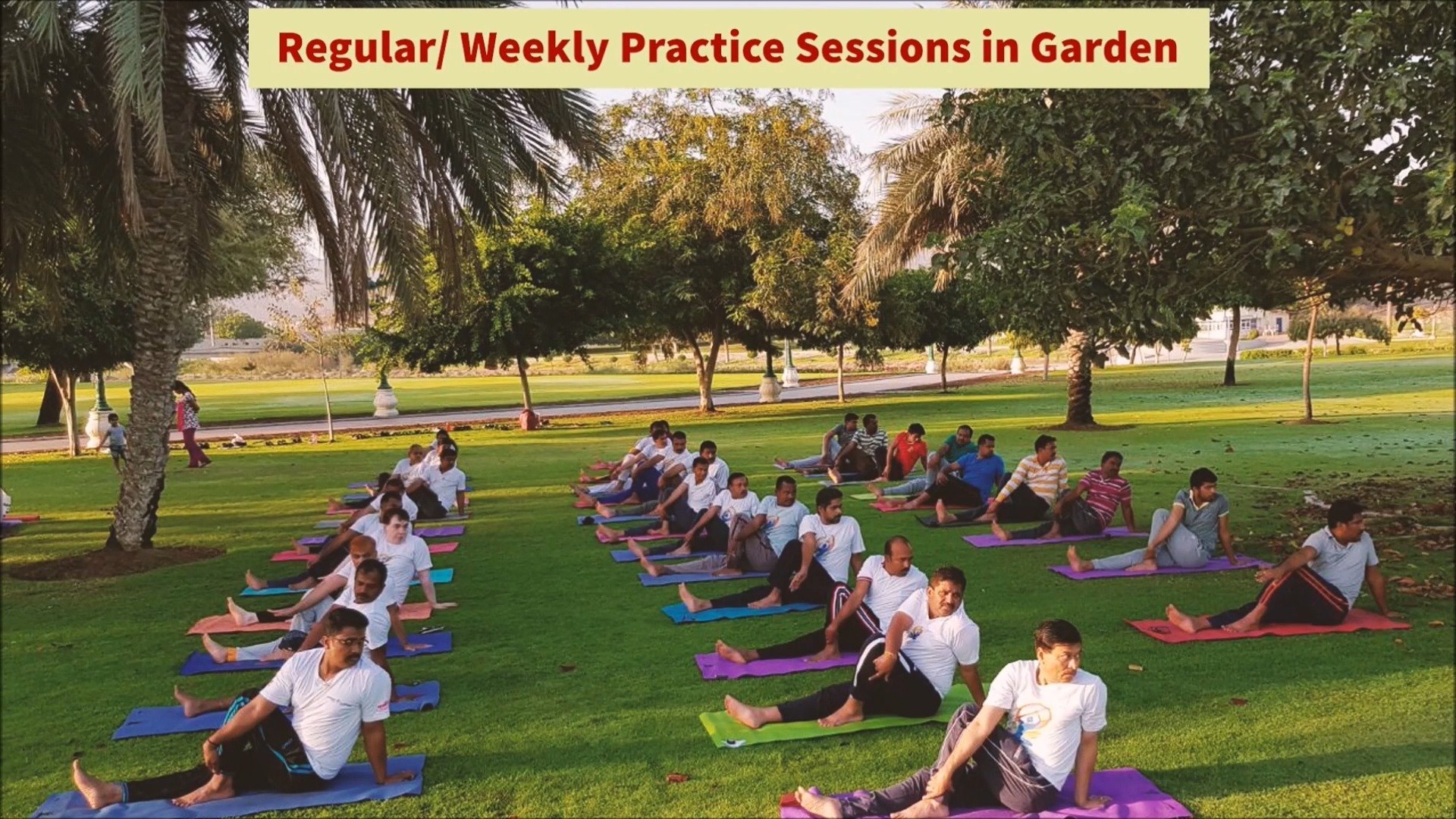 Regular/ Weekly Practice Sessions in Garden